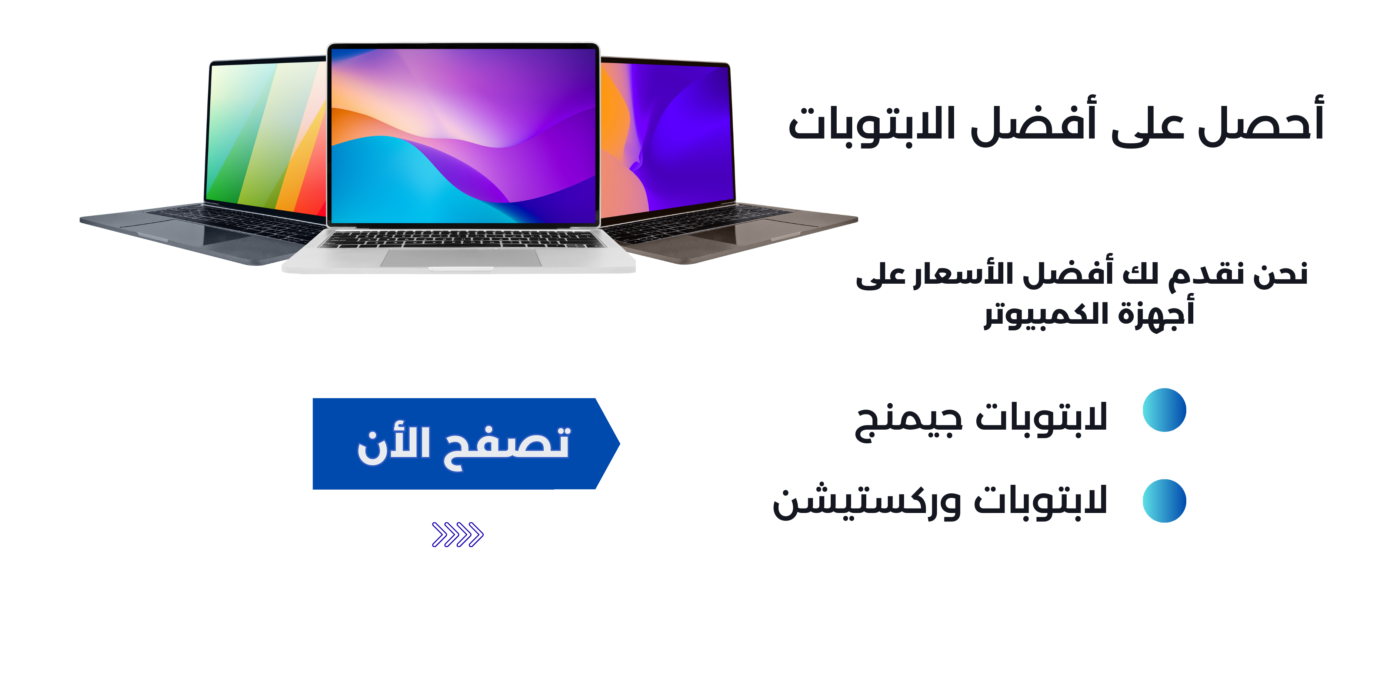 أحصل على أفضل الابتوبات

نحن نقدم لك أفضل الأسعار على أجهزة الكمبيوتر

لابتوبات جيمنج

لابتوبات وركستيشن

تصفح الأن